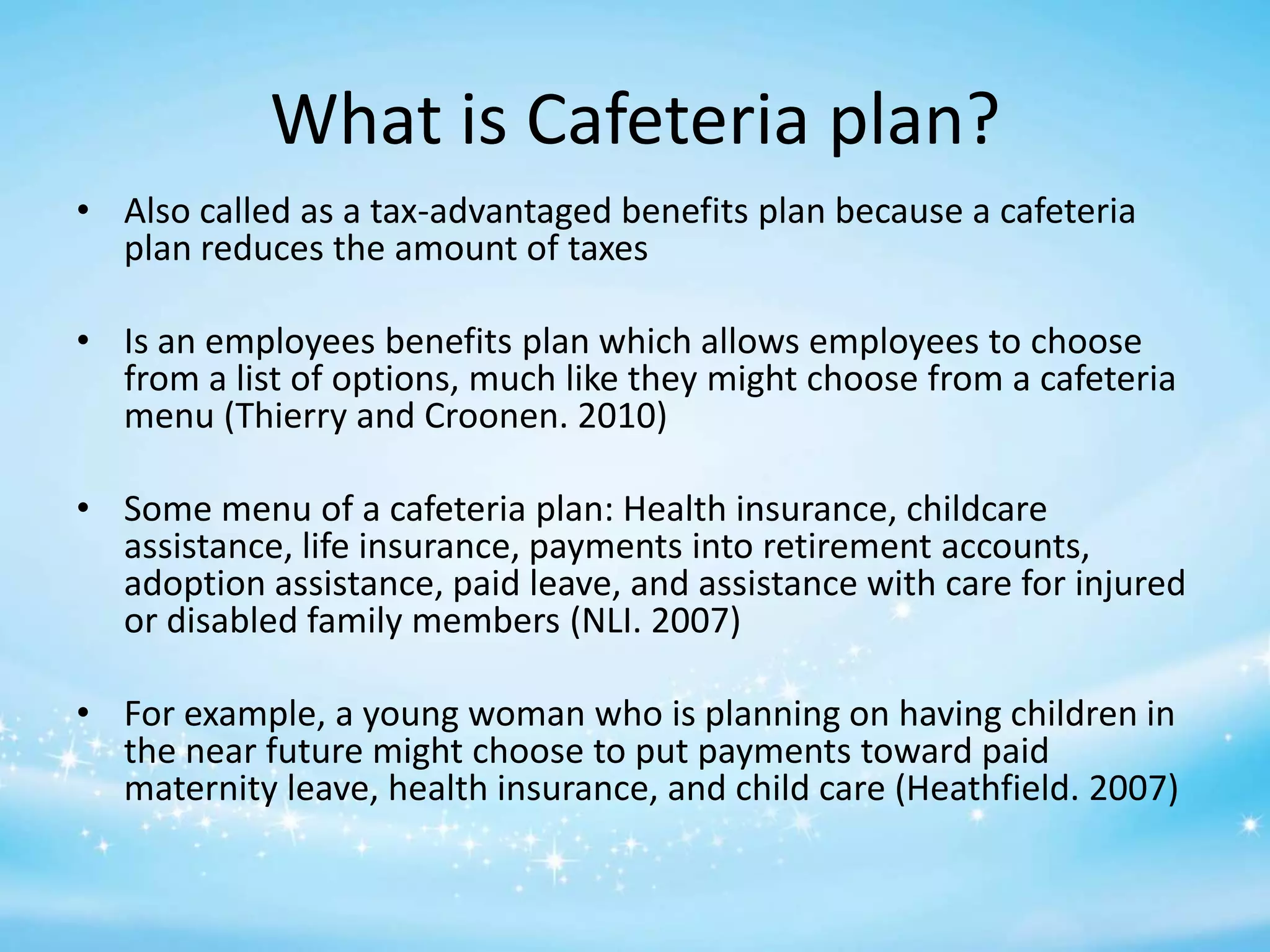 What is Cafeteria plan?

• Also called as a tax-advantaged benefits plan because a cafeteria plan reduces the amount of taxes

• Is an employees benefits plan which allows employees to choose from a list of options, much like they might choose from a cafeteria menu (Thierry and Croonen. 2010)

• Some menu of a cafeteria plan: Health insurance, childcare assistance, life insurance, payments into retirement accounts, adoption assistance, paid leave, and assistance with care for injured or disabled family members (NLI. 2007)

• For example, a young woman who is planning on having children in the near future might choose to put payments toward paid maternity leave, health insurance, and child care (Heathfield. 2007)